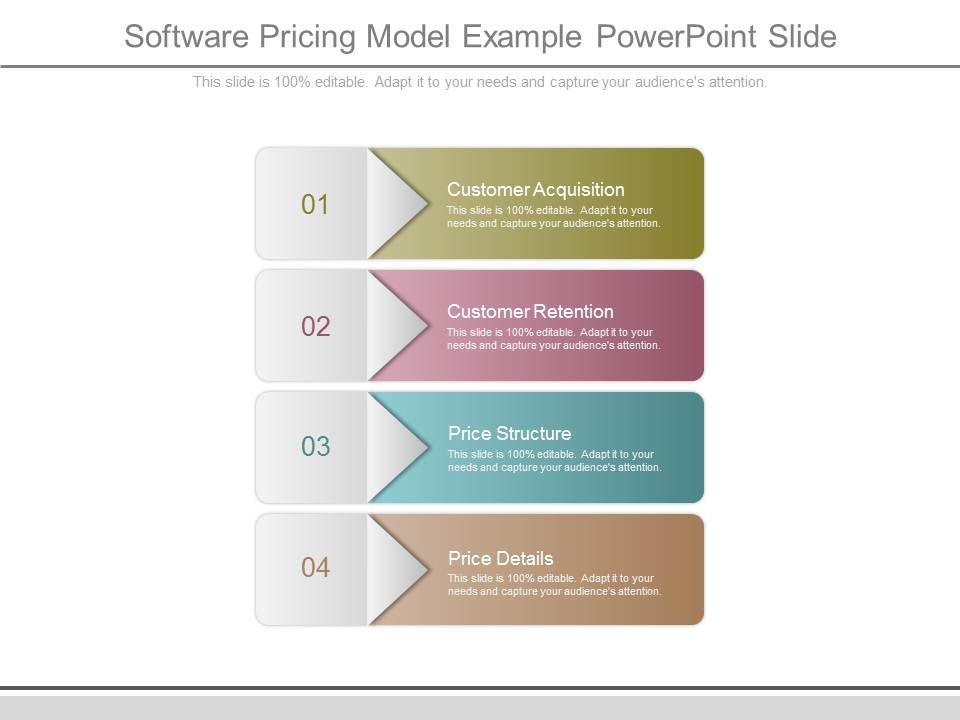 Software Pricing Model Example PowerPoint Slide

This slide is 100% editable. Adapt it to your needs and capture your audience's attention.

01

Customer Acquisition

This slide is 100% editable. Adapt it to your needs and capture your audience's attention.

02

Customer Retention

This slide is 100% editable. Adapt it to your needs and capture your audience's attention.

03

Price Structure

This slide is 100% editable. Adapt it to your needs and capture your audience's attention.

04

Price Details

This slide is 100% editable. Adapt it to your needs and capture your audience's attention.